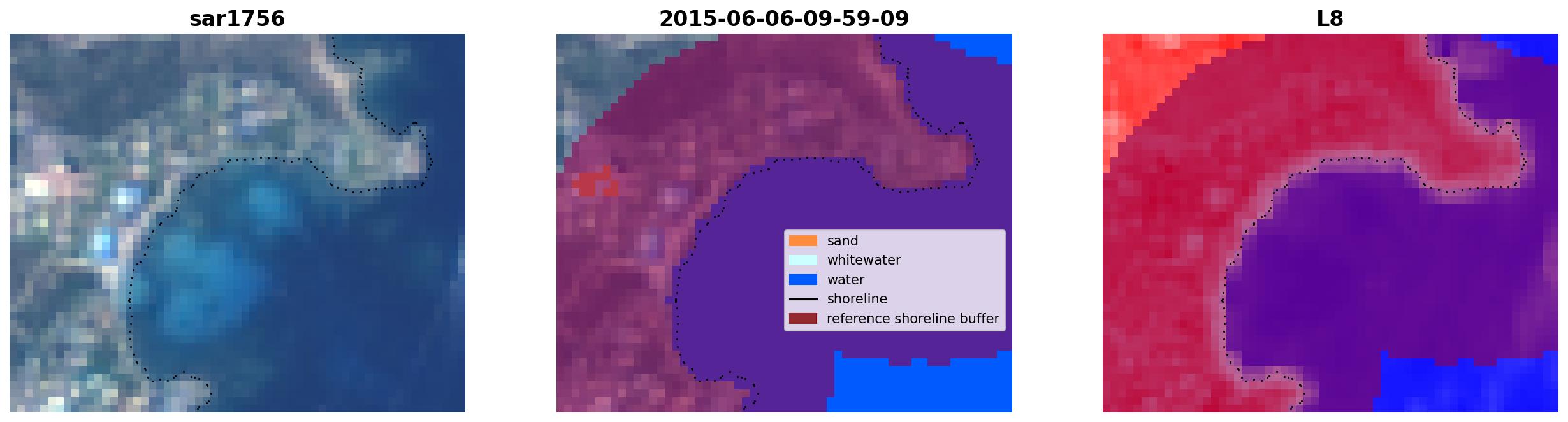 sar1756

2015-06-06-09-59-09

sand
whitewater
water
shoreline
reference shoreline buffer

L8